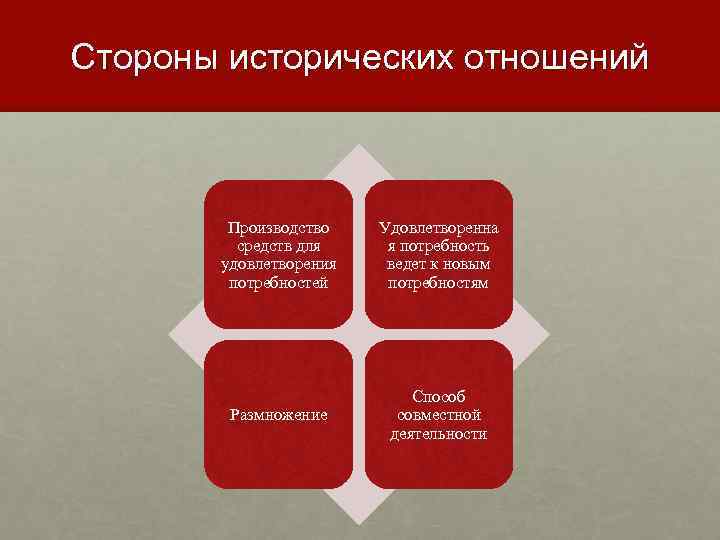 Стороны исторических отношений

Производство средств для удовлетворения потребностей

Удовлетворенная потребность ведет к новым потребностям

Размножение

Способ совместной деятельности